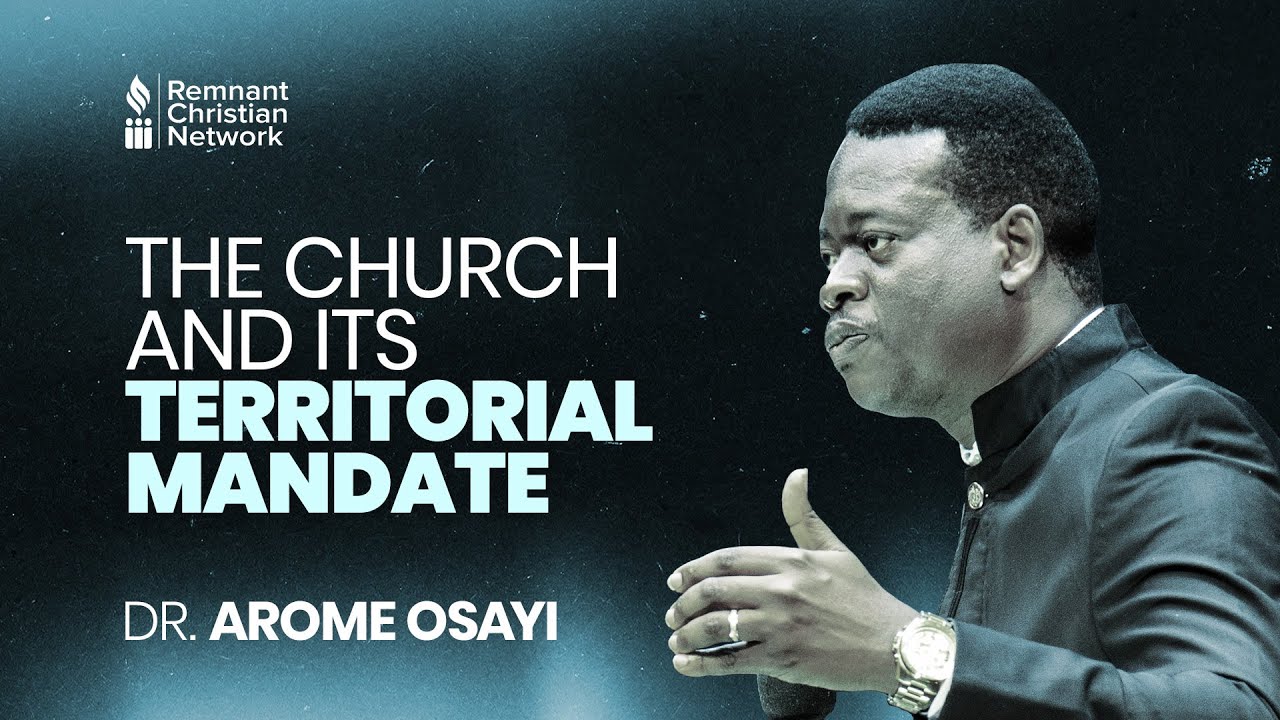 Remnant Christian Network

THE CHURCH AND ITS TERRITORIAL MANDATE

DR. AROME OSAYI